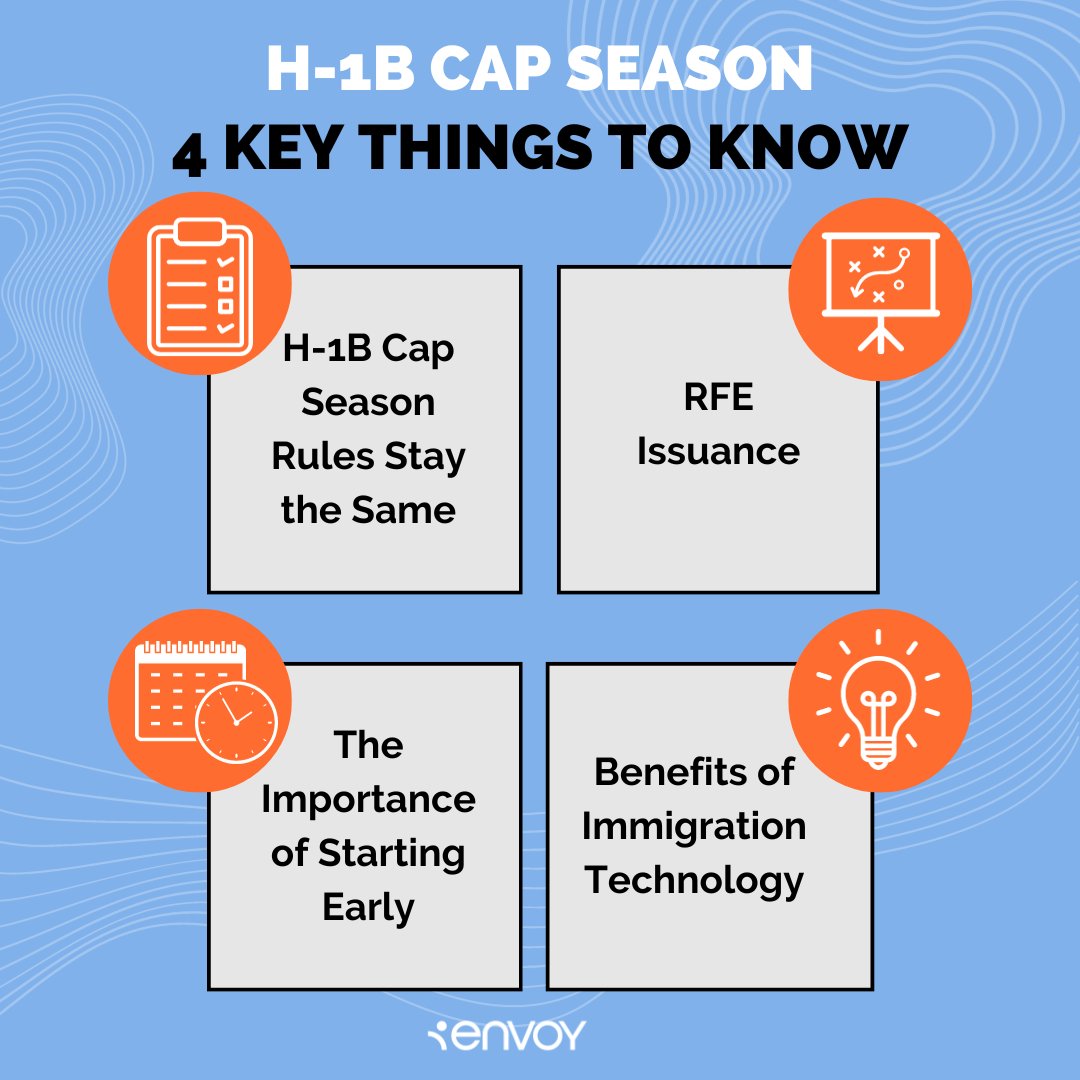 H-1B CAP SEASON
4 KEY THINGS TO KNOW

H-1B Cap Season Rules Stay the Same

RFE Issuance

The Importance of Starting Early

Benefits of Immigration Technology

envoy